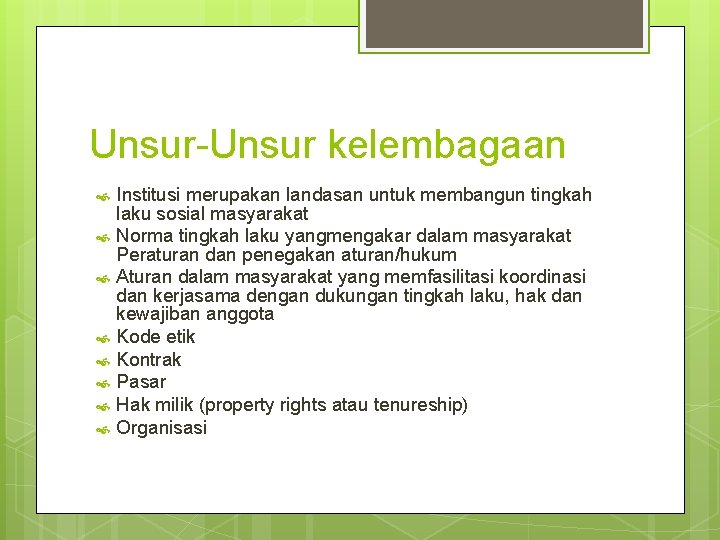 Unsur-Unsur kelembagaan

Institusi merupakan landasan untuk membangun tingkah laku sosial masyarakat
Norma tingkah laku yangmengakar dalam masyarakat Peraturan dan penegakan aturan/hukum
Aturan dalam masyarakat yang memfasilitasi koordinasi dan kerjasama dengan dukungan tingkah laku, hak dan kewajiban anggota
Kode etik
Kontrak
Pasar
Hak milik (property rights atau tenureship)
Organisasi